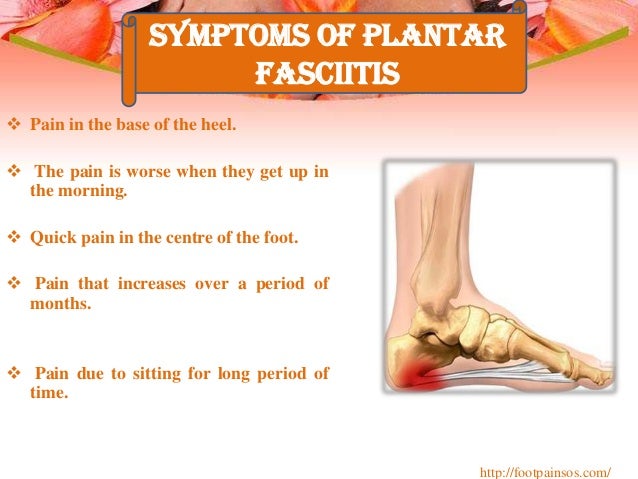 SYMPTOMS OF PLANTAR FASCIITIS

❖ Pain in the base of the heel.

❖ The pain is worse when they get up in the morning.

❖ Quick pain in the centre of the foot.

❖ Pain that increases over a period of months.

❖ Pain due to sitting for long period of time.

http://footpainsos.com/